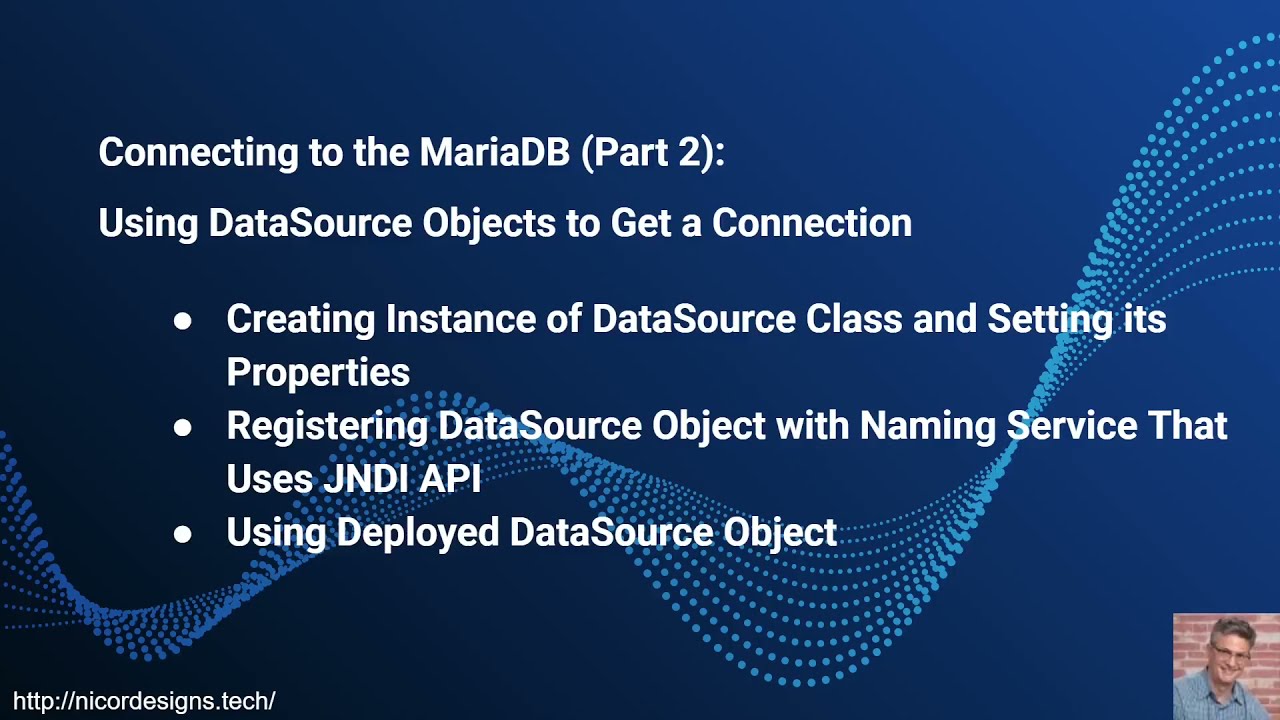 Connecting to the MariaDB (Part 2):

Using DataSource Objects to Get a Connection

● Creating Instance of DataSource Class and Setting its Properties
● Registering DataSource Object with Naming Service That Uses JNDI API
● Using Deployed DataSource Object

http://nicordesigns.tech/